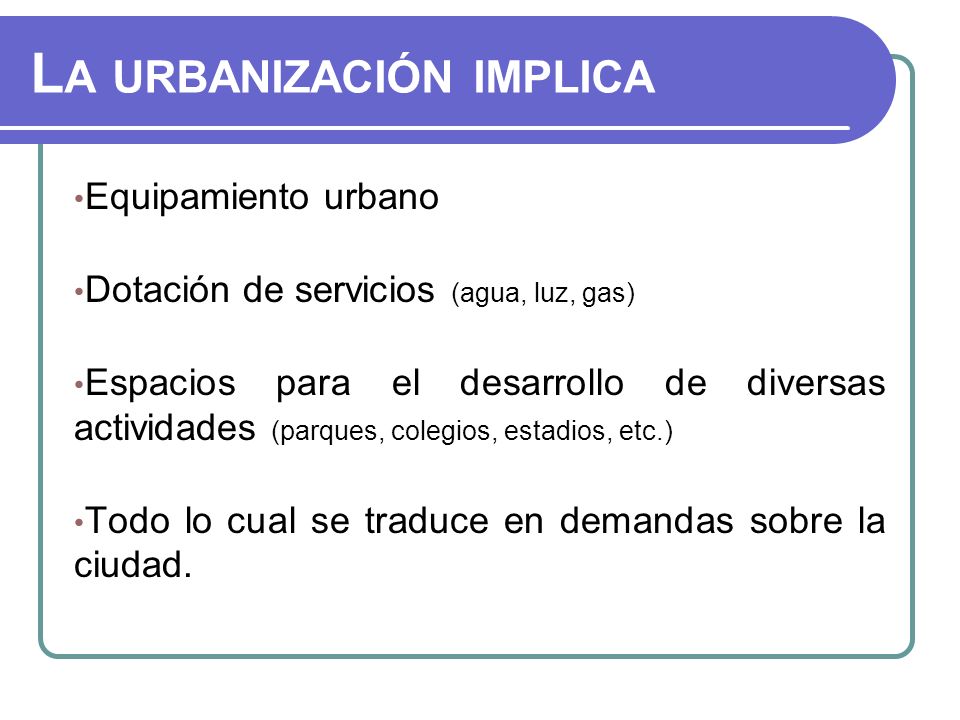 LA URBANIZACIÓN IMPLICA

•Equipamiento urbano

•Dotación de servicios (agua, luz, gas)

•Espacios para el desarrollo de diversas actividades (parques, colegios, estadios, etc.)

•Todo lo cual se traduce en demandas sobre la ciudad.